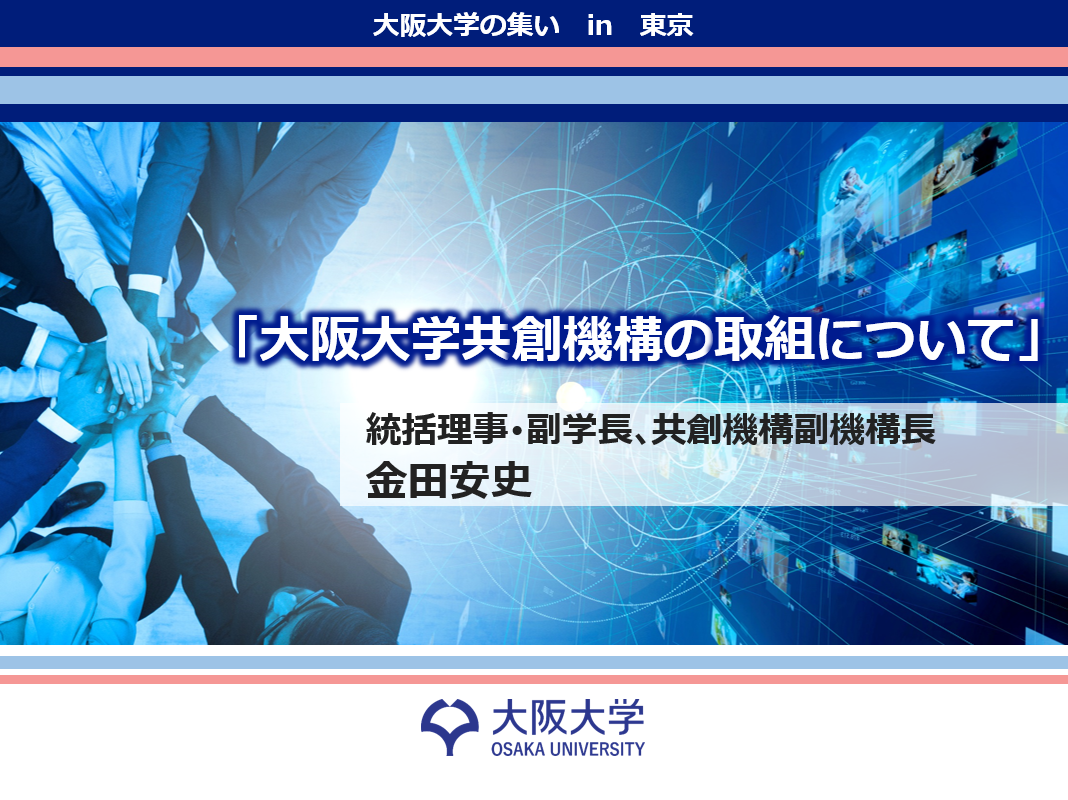 大阪大学の集い　in　東京

「大阪大学共創機構の取組について」

統括理事・副学長、共創機構副機構長
金田安史

大阪大学
OSAKA UNIVERSITY